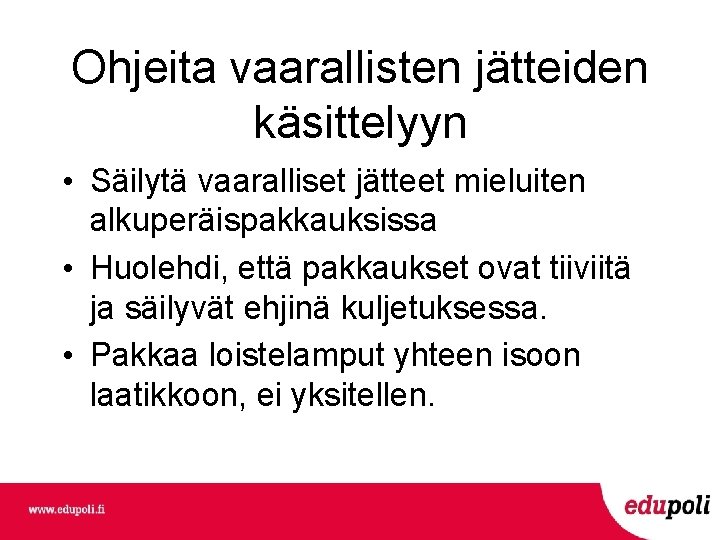 Ohjeita vaarallisten jätteiden käsittelyyn

• Säilytä vaaralliset jätteet mieluiten alkuperäispakkauksissa
• Huolehdi, että pakkaukset ovat tiiviitä ja säilyvät ehjinä kuljetuksessa.
• Pakkaa loistelamput yhteen isoon laatikkoon, ei yksitellen.

www.edupoli.fi

edupoli